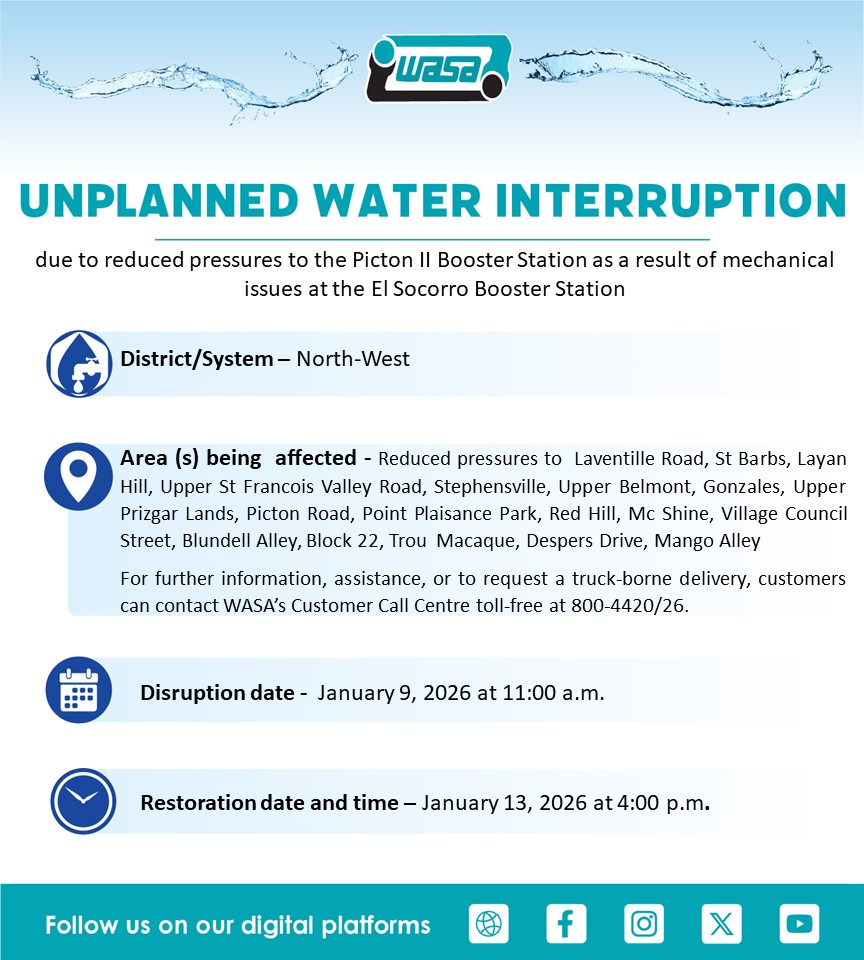 WASA

UNPLANNED WATER INTERRUPTION

due to reduced pressures to the Picton II Booster Station as a result of mechanical issues at the El Socorro Booster Station

District/System – North-West

Area (s) being affected - Reduced pressures to Laventille Road, St Barbs, Layan Hill, Upper St Francois Valley Road, Stephensville, Upper Belmont, Gonzales, Upper Prizgar Lands, Picton Road, Point Plaisance Park, Red Hill, Mc Shine, Village Council Street, Blundell Alley, Block 22, Trou Macaque, Despers Drive, Mango Alley

For further information, assistance, or to request a truck-borne delivery, customers can contact WASA's Customer Call Centre toll-free at 800-4420/26.

Disruption date - January 9, 2026 at 11:00 a.m.

Restoration date and time – January 13, 2026 at 4:00 p.m.

Follow us on our digital platforms